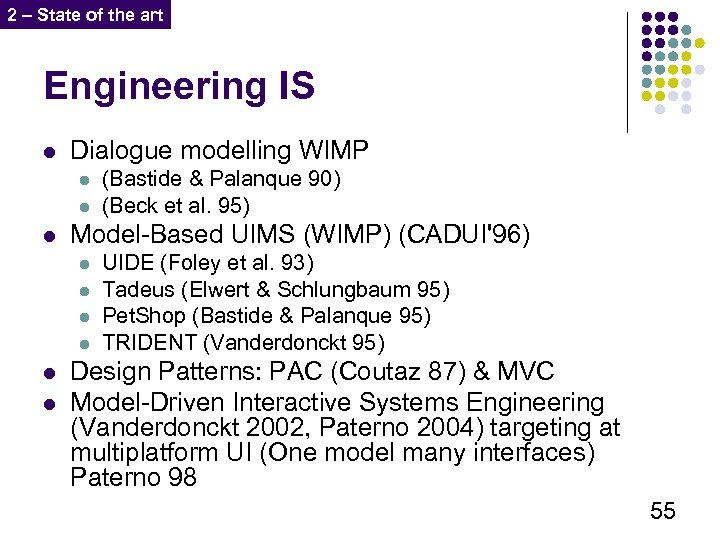 2 – State of the art

Engineering IS

- Dialogue modelling WIMP
  - (Bastide & Palanque 90)
  - (Beck et al. 95)
- Model-Based UIMS (WIMP) (CADUI'96)
  - UIDE (Foley et al. 93)
  - Tadeus (Elwert & Schlungbaum 95)
  - PetShop (Bastide & Palanque 95)
  - TRIDENT (Vanderdonckt 95)
- Design Patterns: PAC (Coutaz 87) & MVC
- Model-Driven Interactive Systems Engineering (Vanderdonckt 2002, Paterno 2004) targeting at multiplatform UI (One model many interfaces) Paterno 98

55